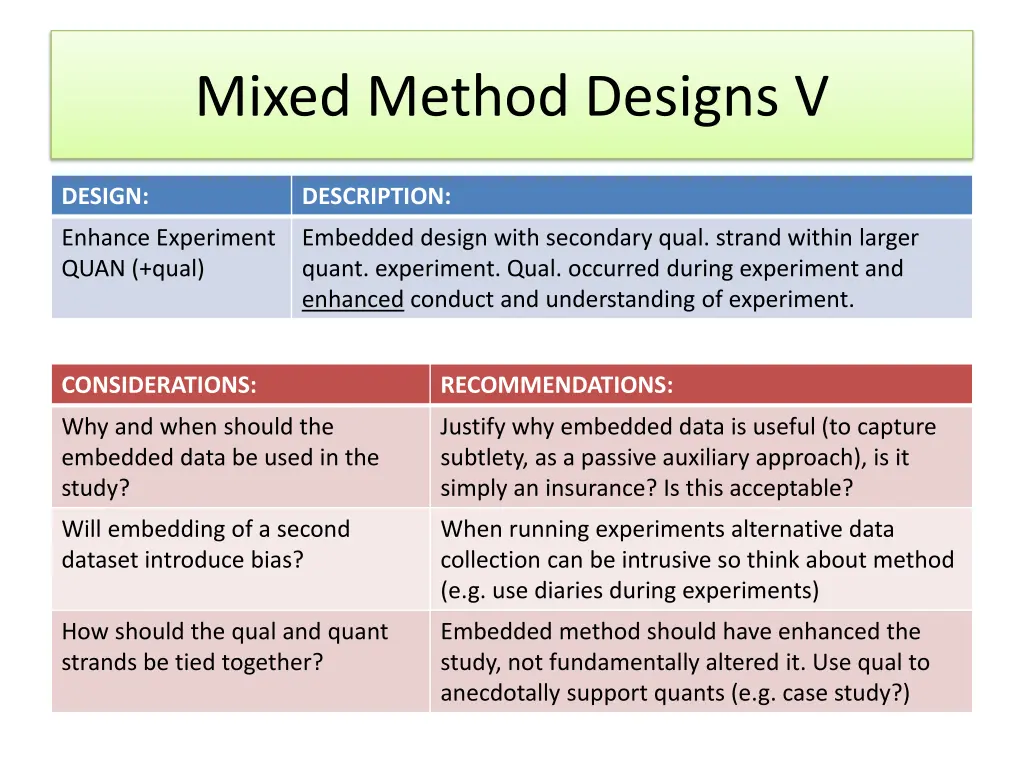 Mixed Method Designs V

| DESIGN: | DESCRIPTION: |
|---|---|
| Enhance Experiment QUAN (+qual) | Embedded design with secondary qual. strand within larger quant. experiment. Qual. occurred during experiment and enhanced conduct and understanding of experiment. |

| CONSIDERATIONS: | RECOMMENDATIONS: |
|---|---|
| Why and when should the embedded data be used in the study? | Justify why embedded data is useful (to capture subtlety, as a passive auxiliary approach), is it simply an insurance? Is this acceptable? |
| Will embedding of a second dataset introduce bias? | When running experiments alternative data collection can be intrusive so think about method (e.g. use diaries during experiments) |
| How should the qual and quant strands be tied together? | Embedded method should have enhanced the study, not fundamentally altered it. Use qual to anecdotally support quants (e.g. case study?) |